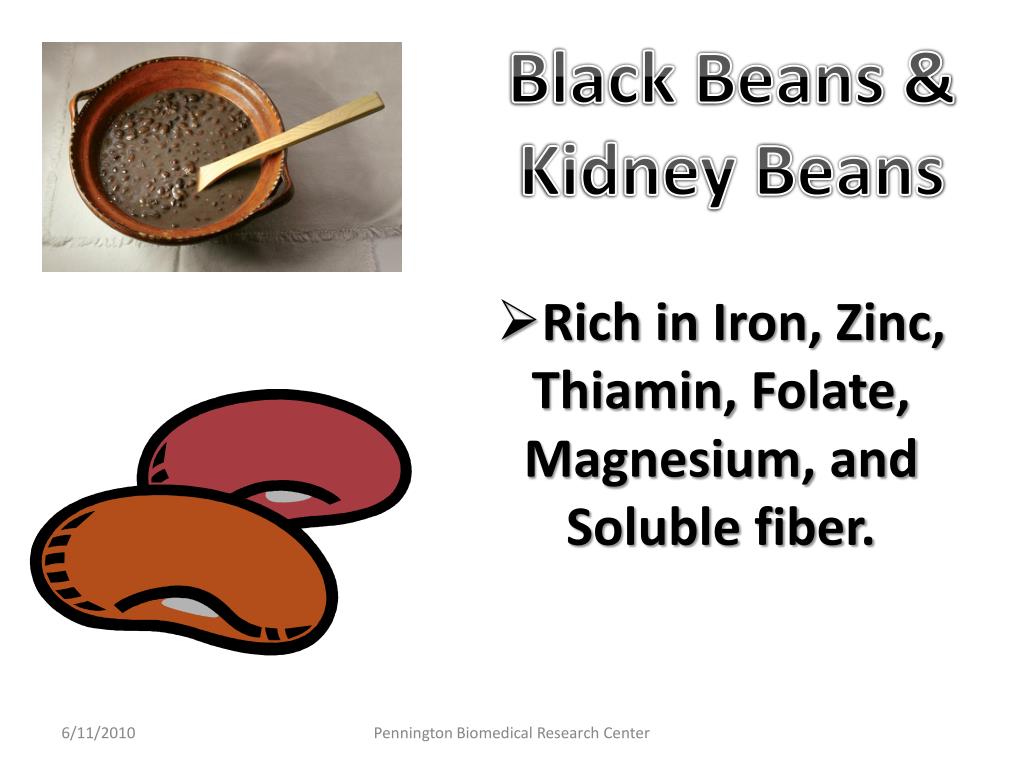 Black Beans & Kidney Beans

➢Rich in Iron, Zinc, Thiamin, Folate, Magnesium, and Soluble fiber.

6/11/2010

Pennington Biomedical Research Center